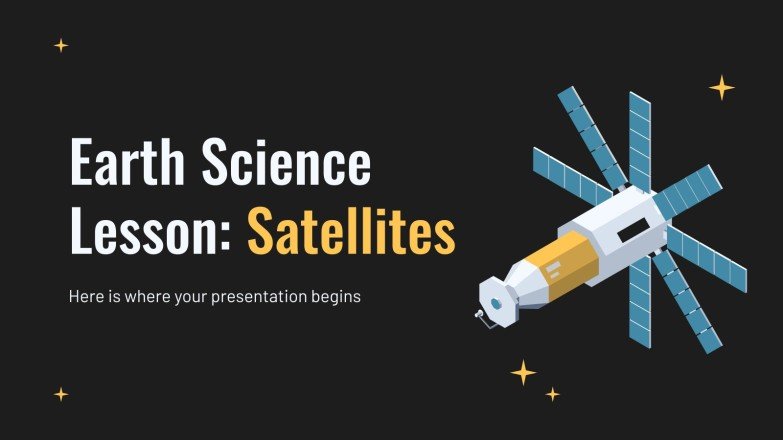 Earth Science Lesson: Satellites

Here is where your presentation begins